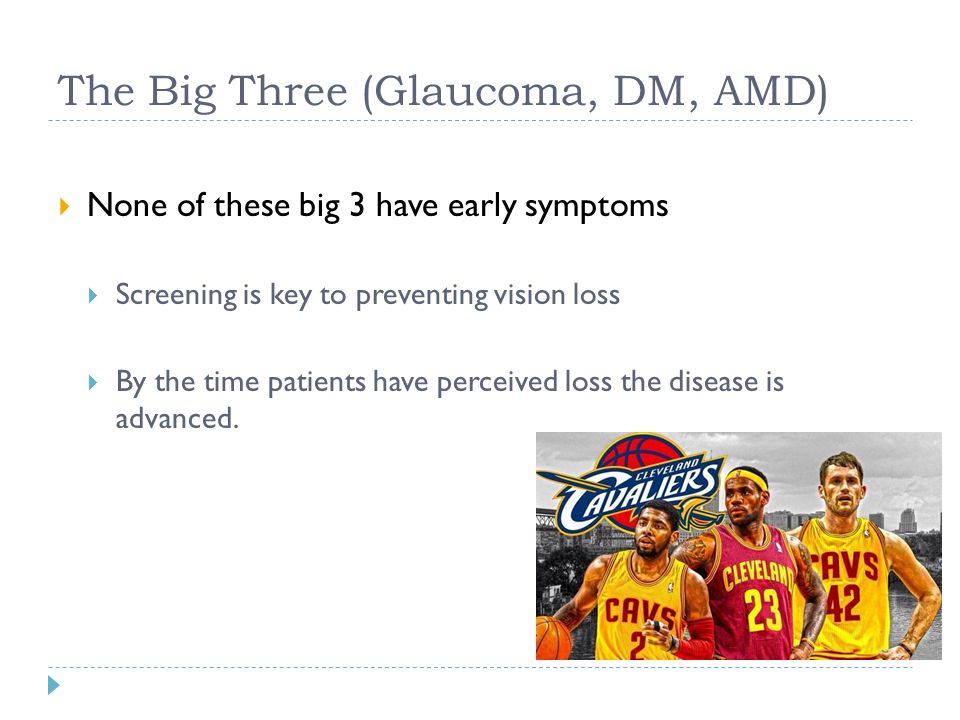 The Big Three (Glaucoma, DM, AMD)

None of these big 3 have early symptoms

Screening is key to preventing vision loss

By the time patients have perceived loss the disease is advanced.

CLEVELAND CAVALIERS

CAVS 2

CLEVELAND 23

CAVS 42